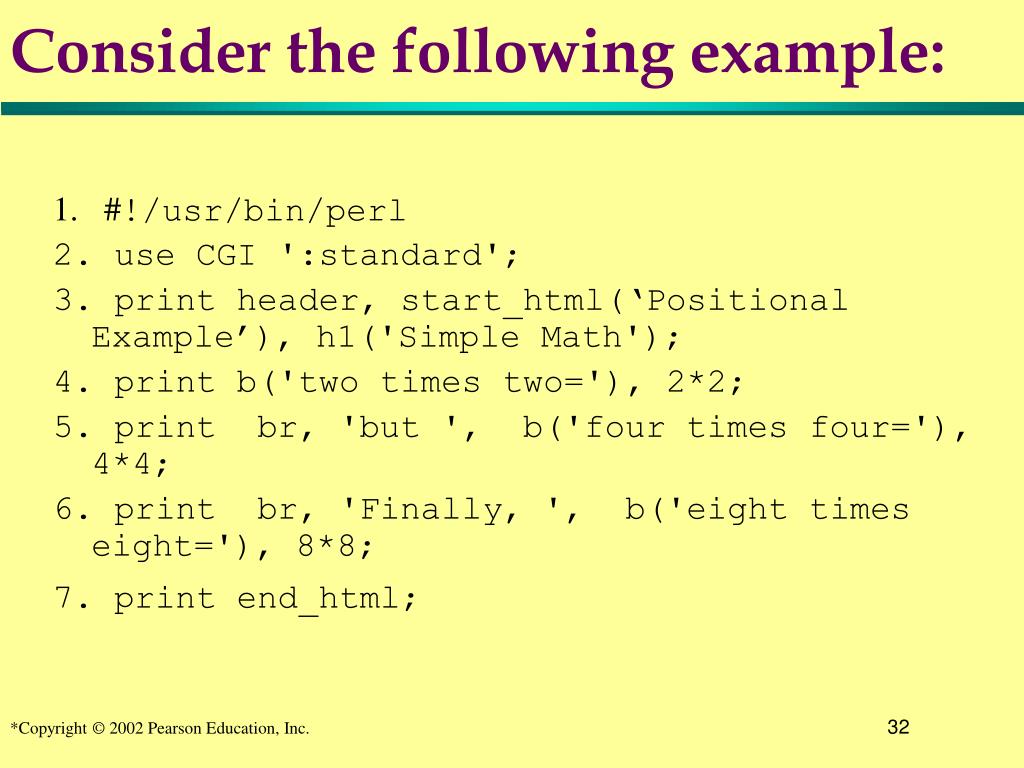 Consider the following example:

1. #!/usr/bin/perl
2. use CGI ':standard';
3. print header, start_html(‘Positional Example’), h1('Simple Math');
4. print b('two times two='), 2*2;
5. print  br, 'but ',  b('four times four='), 4*4;
6. print  br, 'Finally, ',  b('eight times eight='), 8*8;
7. print end_html;

*Copyright © 2002 Pearson Education, Inc.

32